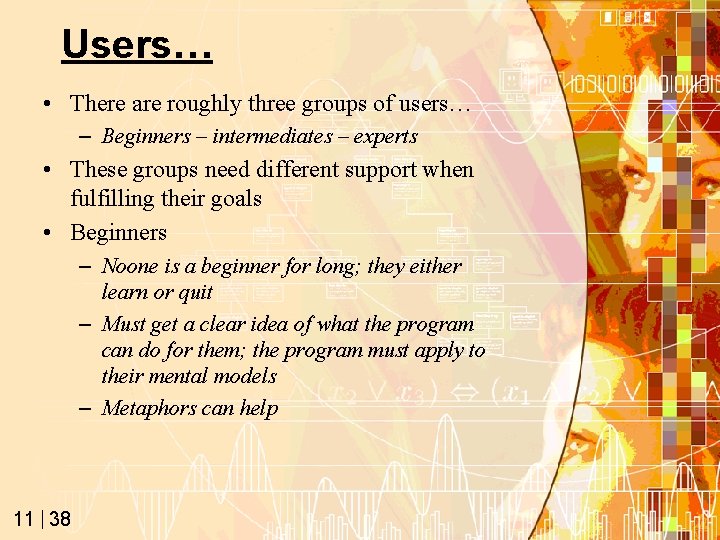 Users…

• There are roughly three groups of users…
– Beginners – intermediates – experts

• These groups need different support when fulfilling their goals

• Beginners
– Noone is a beginner for long; they either learn or quit
– Must get a clear idea of what the program can do for them; the program must apply to their mental models
– Metaphors can help

11 | 38